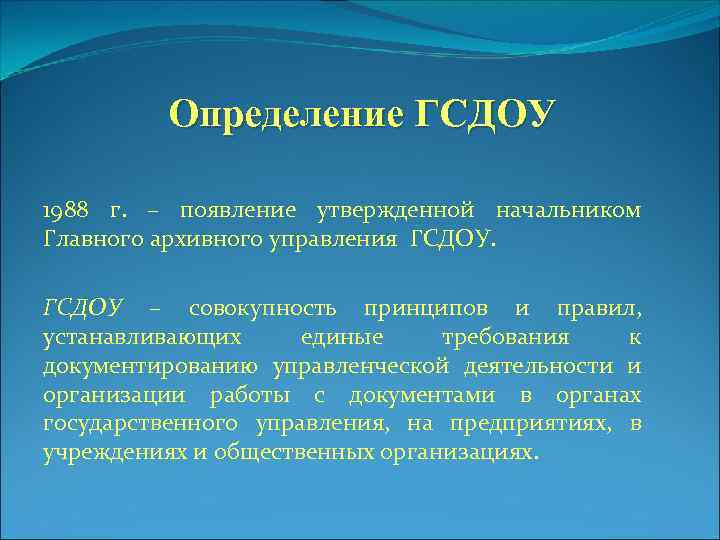 Определение ГСДОУ

1988 г. – появление утвержденной начальником Главного архивного управления ГСДОУ.

ГСДОУ – совокупность принципов и правил, устанавливающих единые требования к документированию управленческой деятельности и организации работы с документами в органах государственного управления, на предприятиях, в учреждениях и общественных организациях.